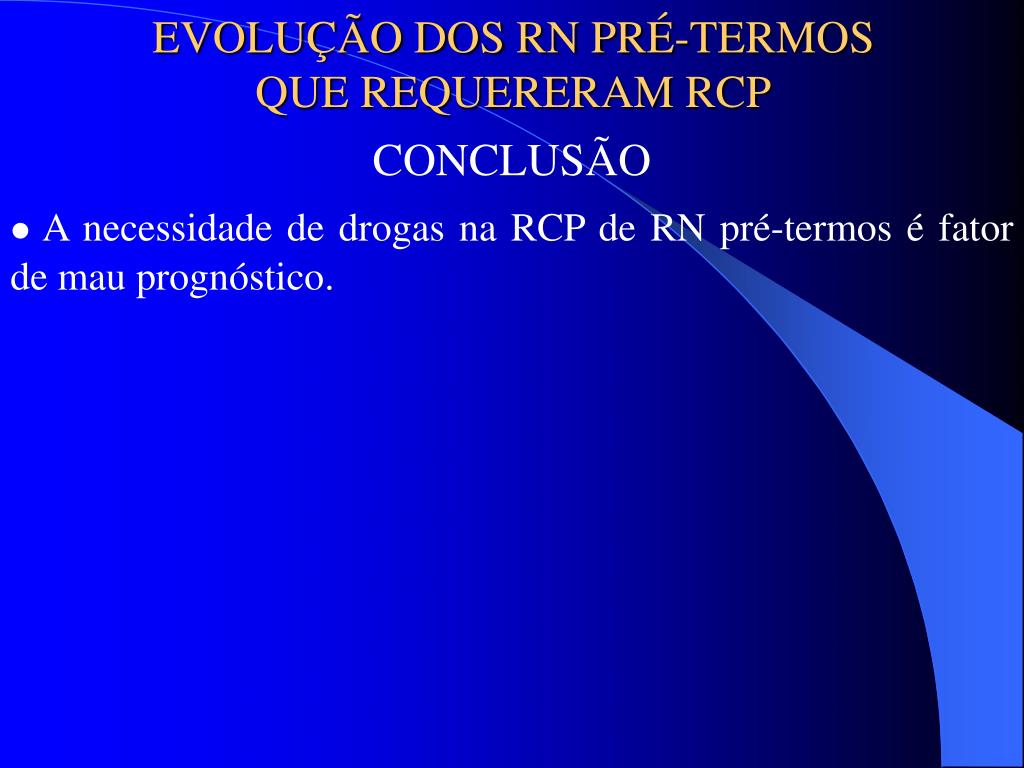 EVOLUÇÃO DOS RN PRÉ-TERMOS QUE REQUERERAM RCP

CONCLUSÃO

● A necessidade de drogas na RCP de RN pré-termos é fator de mau prognóstico.